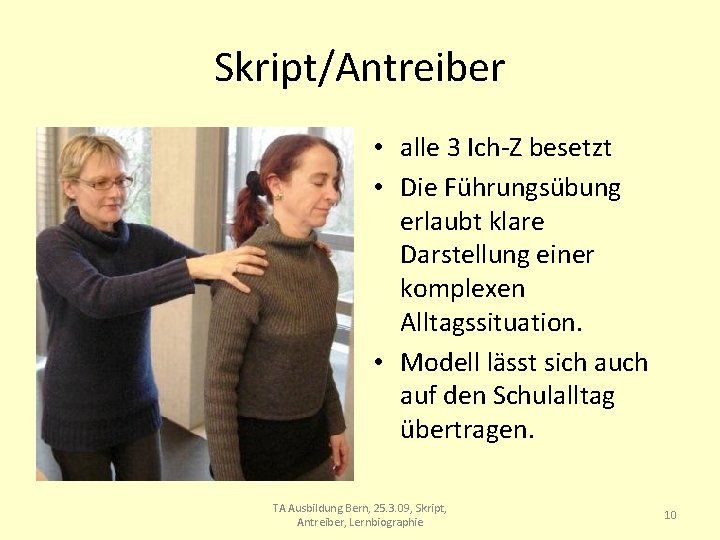 Skript/Antreiber

• alle 3 Ich-Z besetzt
• Die Führungsübung erlaubt klare Darstellung einer komplexen Alltagssituation.
• Modell lässt sich auch auf den Schulalltag übertragen.

TA Ausbildung Bern, 25.3.09, Skript, Antreiber, Lernbiographie

10